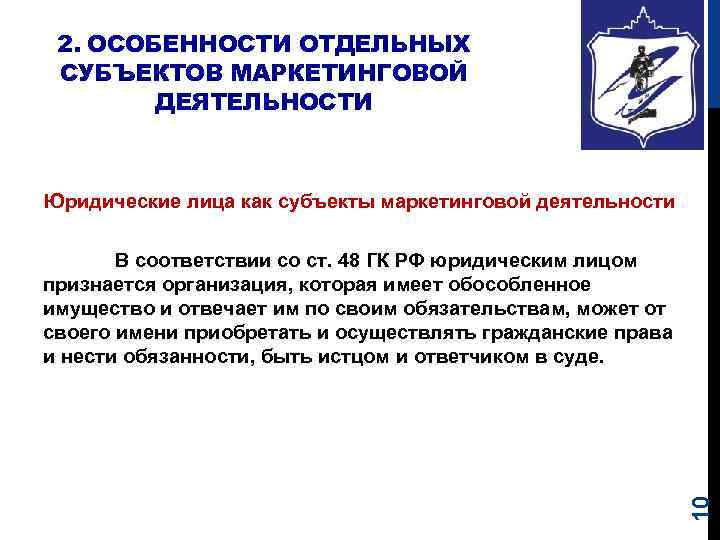 2. ОСОБЕННОСТИ ОТДЕЛЬНЫХ СУБЪЕКТОВ МАРКЕТИНГОВОЙ ДЕЯТЕЛЬНОСТИ

Юридические лица как субъекты маркетинговой деятельности

В соответствии со ст. 48 ГК РФ юридическим лицом признается организация, которая имеет обособленное имущество и отвечает им по своим обязательствам, может от своего имени приобретать и осуществлять гражданские права и нести обязанности, быть истцом и ответчиком в суде.

10